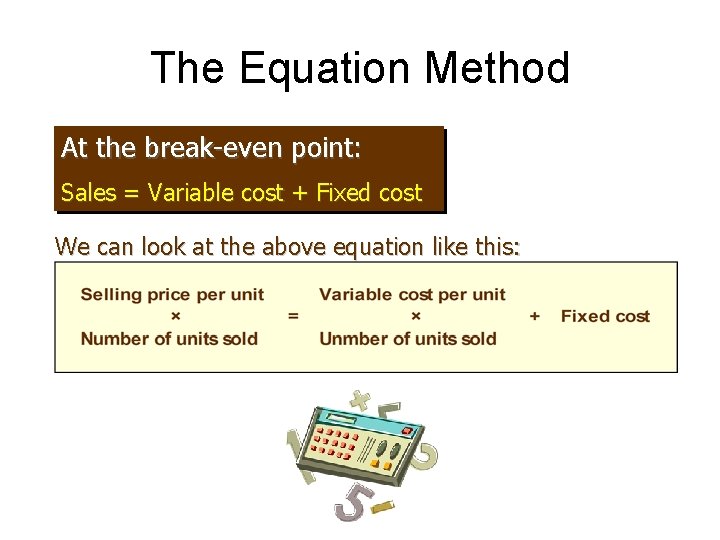 The Equation Method

At the break-even point:

Sales = Variable cost + Fixed cost

We can look at the above equation like this:

Selling price per unit × Number of units sold = Variable cost per unit × Unmber of units sold + Fixed cost